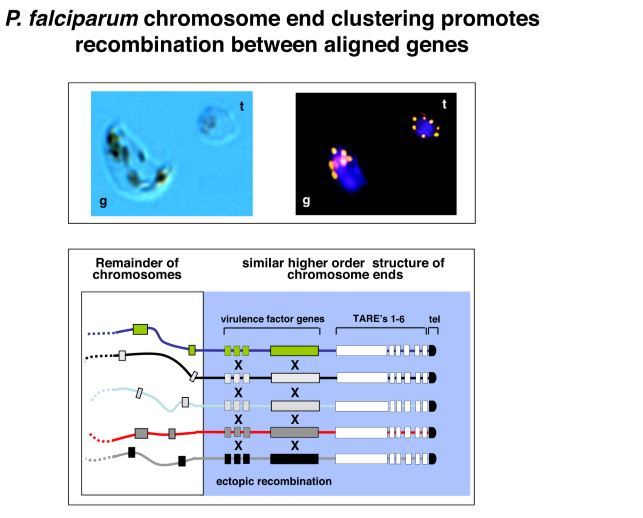 P. falciparum chromosome end clustering promotes recombination between aligned genes

t
g
t
g

Remainder of chromosomes

similar higher order structure of chromosome ends

virulence factor genes
TARE's 1-6
tel

X X
X X
X X
X X

ectopic recombination